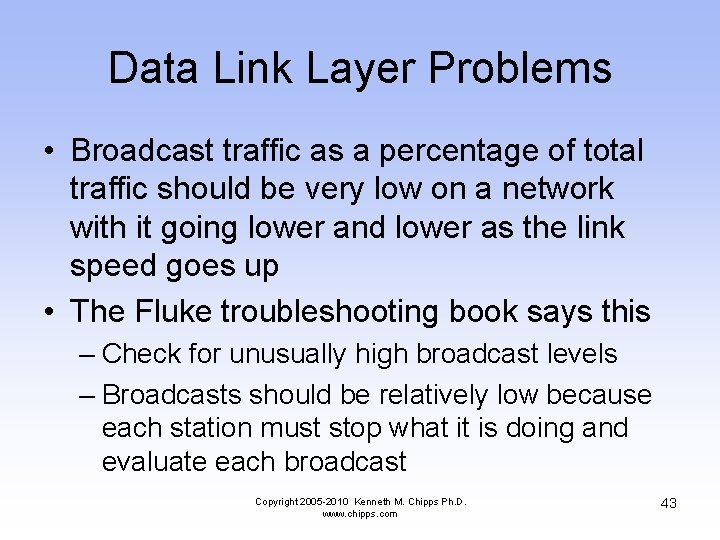 Data Link Layer Problems

• Broadcast traffic as a percentage of total traffic should be very low on a network with it going lower and lower as the link speed goes up

• The Fluke troubleshooting book says this

– Check for unusually high broadcast levels

– Broadcasts should be relatively low because each station must stop what it is doing and evaluate each broadcast

Copyright 2005-2010 Kenneth M. Chipps Ph.D.
www.chipps.com

43